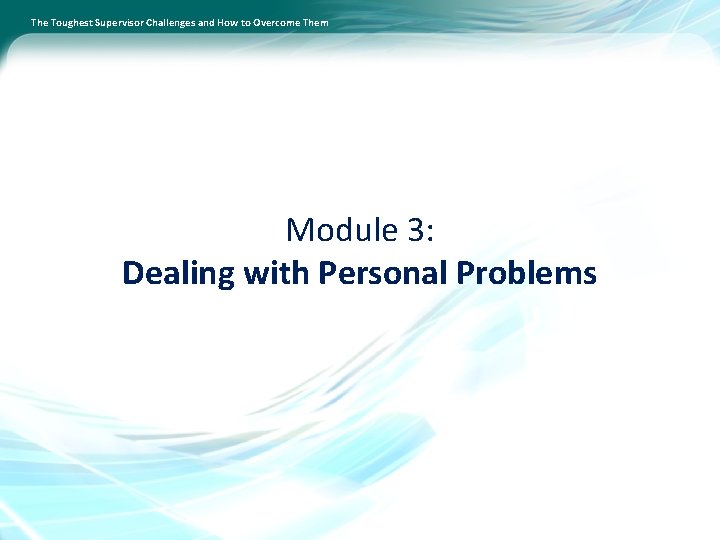 The Toughest Supervisor Challenges and How to Overcome Them

Module 3:
Dealing with Personal Problems